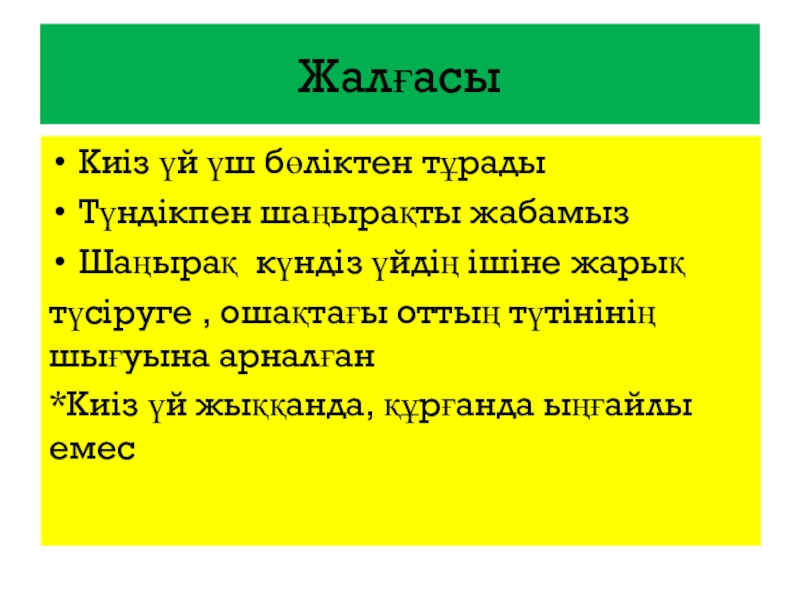 Жалғасы

• Киіз үй үш бөліктен тұрады
• Түндікпен шаңырақты жабамыз
• Шаңырақ күндіз үйдің ішіне жарық

түсіруге , ошақтағы оттың түтінінің шығуына арналған

*Киіз үй жыққанда, құрғанда ыңғайлы емес